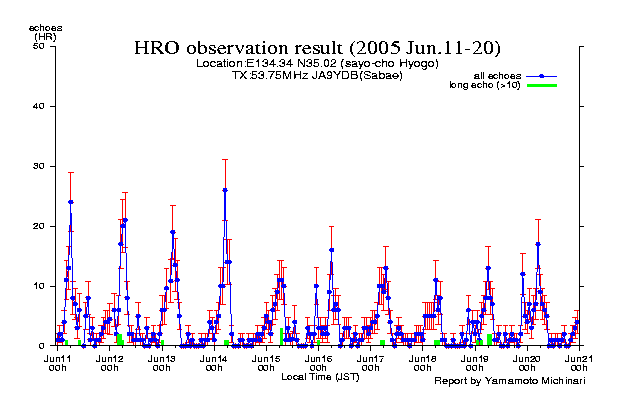 echoes
(HR)

HRO observation result (2005 Jun.11-20)
Location:E134.34 N35.02 (sayo-cho Hyogo)
TX:53.75MHz JA9YDB(Sabae)

all echoes
long echo (>10)

50
40
30
20
10
0

Jun11 00h
Jun12 00h
Jun13 00h
Jun14 00h
Jun15 00h
Jun16 00h
Jun17 00h
Jun18 00h
Jun19 00h
Jun20 00h
Jun21 00h

Local Time (JST)

Report by Yamamoto Michinari